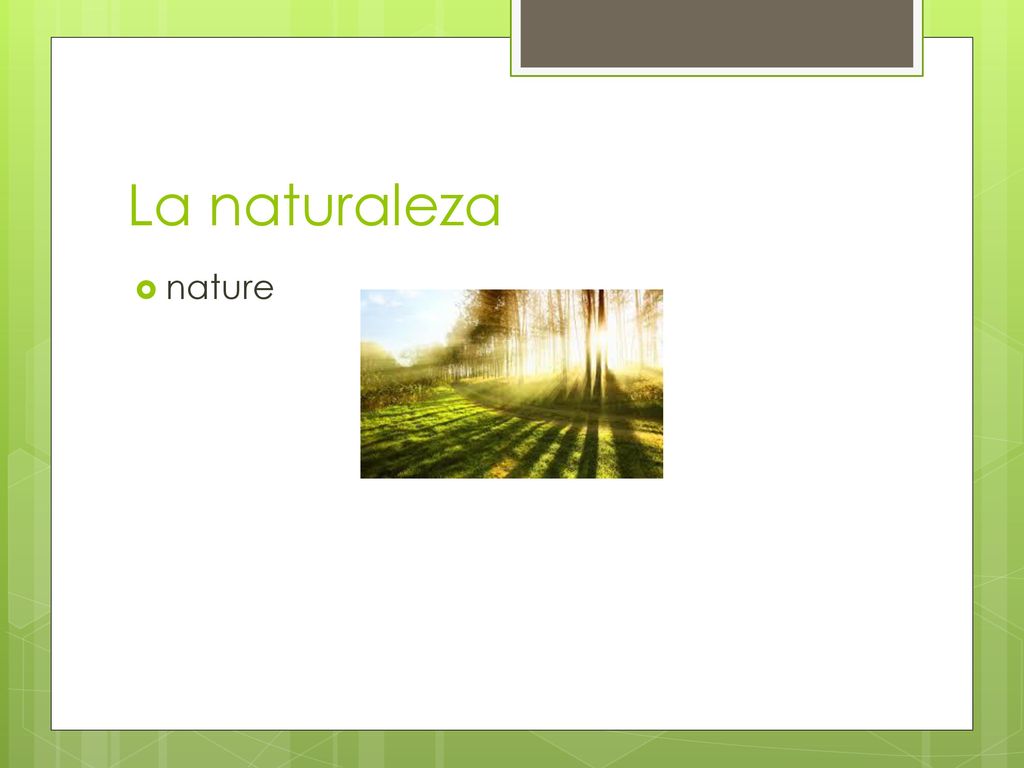 La naturaleza

nature